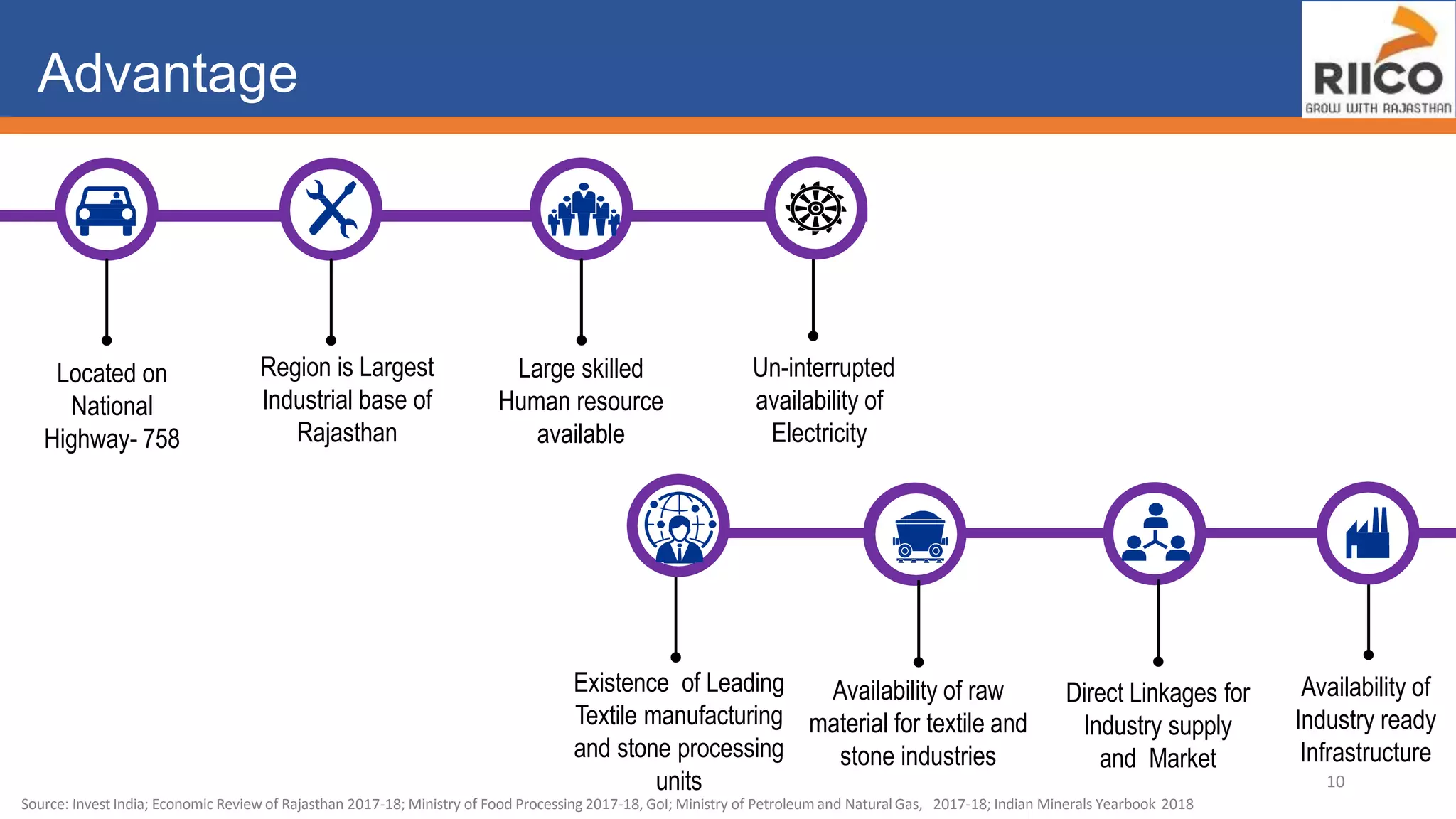 Advantage

RIICO
GROW WITH RAJASTHAN

Located on National Highway- 758

Region is Largest Industrial base of Rajasthan

Large skilled Human resource available

Un-interrupted availability of Electricity

Existence of Leading Textile manufacturing and stone processing units

Availability of raw material for textile and stone industries

Direct Linkages for Industry supply and Market

Availability of Industry ready Infrastructure

10

Source: Invest India; Economic Review of Rajasthan 2017-18; Ministry of Food Processing 2017-18, GoI; Ministry of Petroleum and Natural Gas, 2017-18; Indian Minerals Yearbook 2018